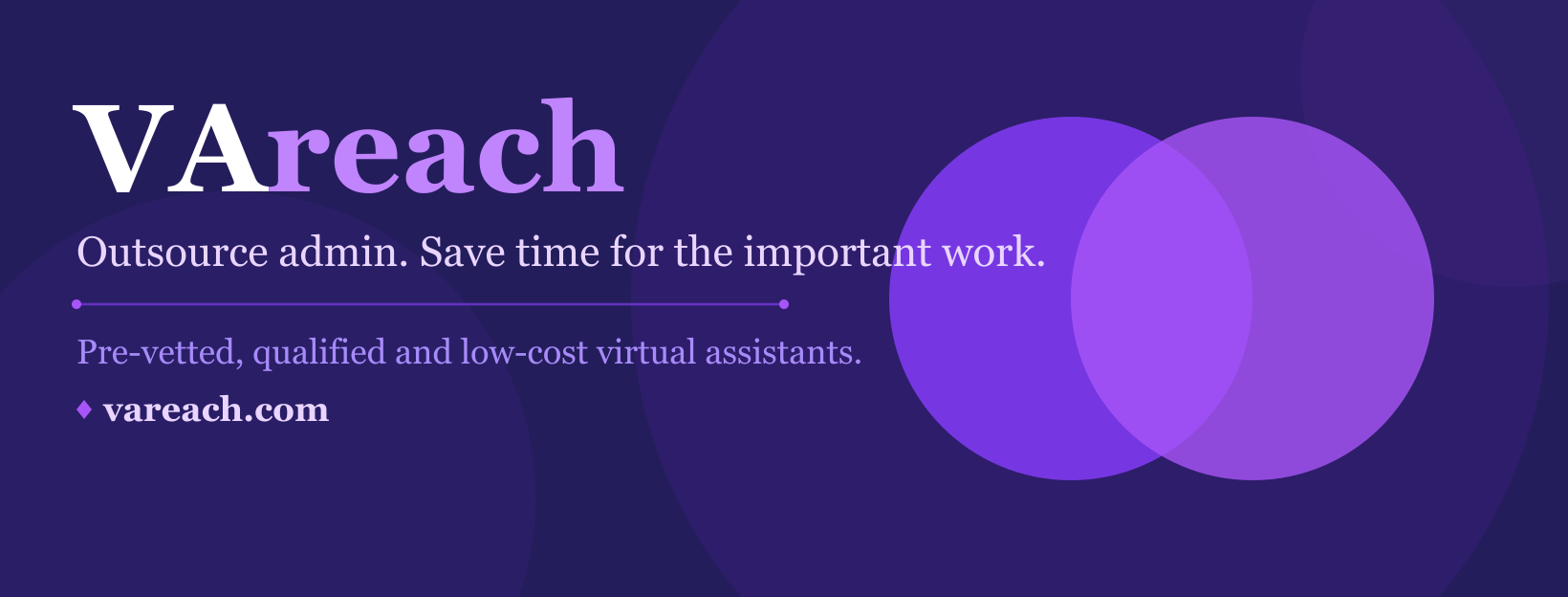 VAreach

Outsource admin. Save time for the important work.

Pre-vetted, qualified and low-cost virtual assistants.

♦ vareach.com